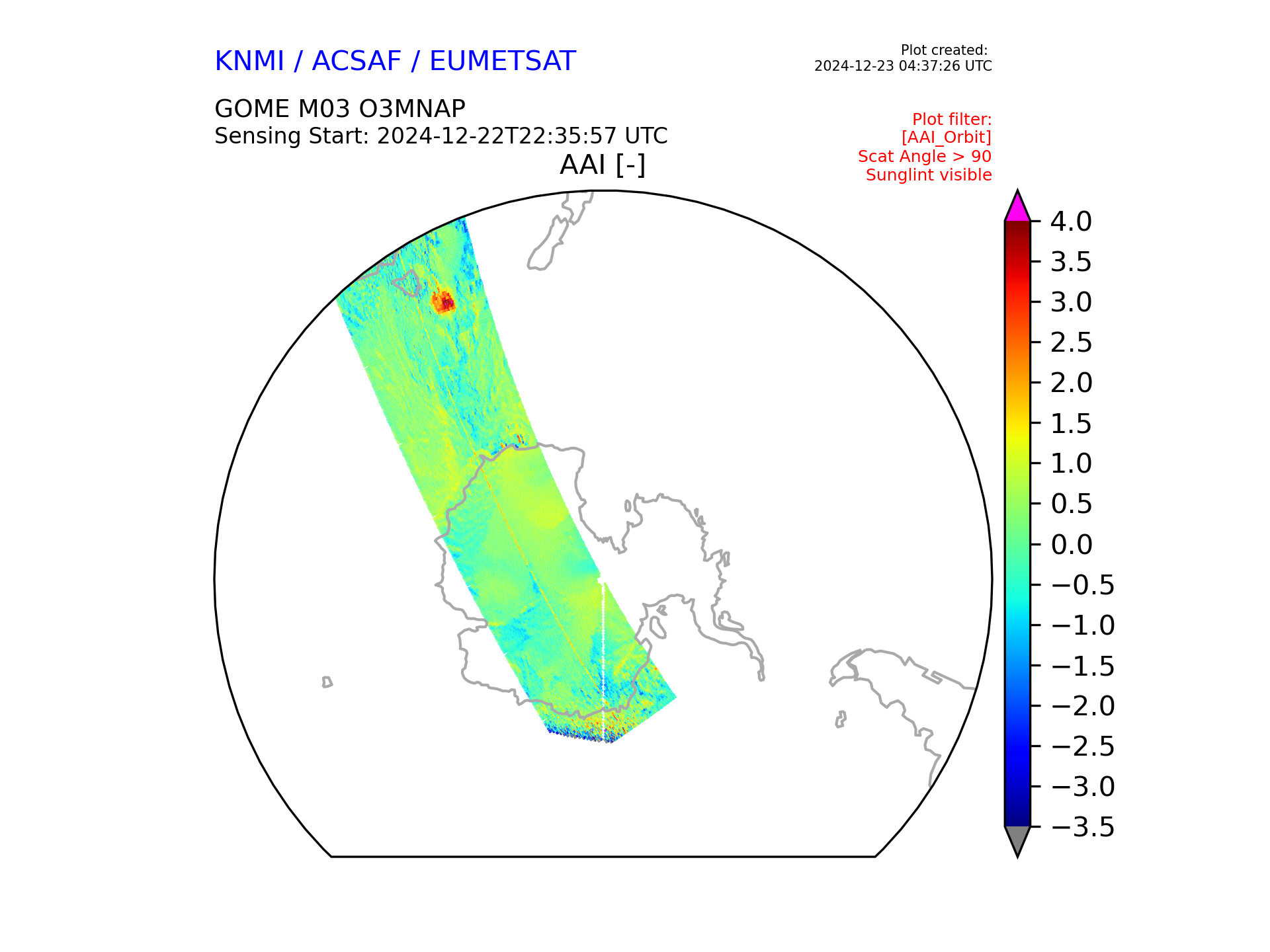 KNMI / ACSAF / EUMETSAT

Plot created:
2024-12-23 04:37:26 UTC

GOME M03 O3MNAP
Sensing Start: 2024-12-22T22:35:57 UTC

Plot filter:
[AAI_Orbit]
Scat Angle > 90
Sunglint visible

AAI [-]

4.0
3.5
3.0
2.5
2.0
1.5
1.0
0.5
0.0
−0.5
−1.0
−1.5
−2.0
−2.5
−3.0
−3.5